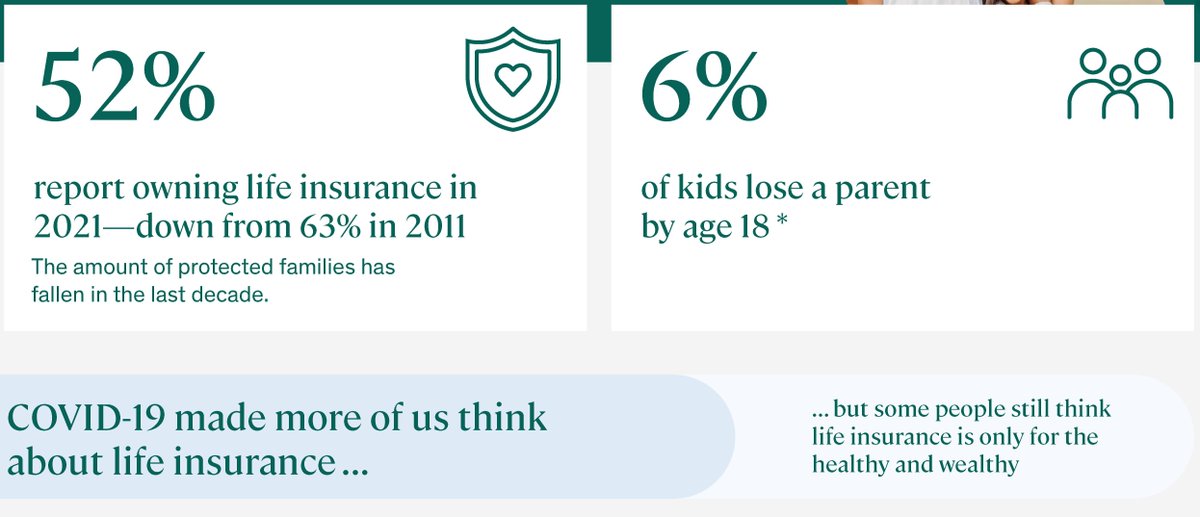 52%

report owning life insurance in 2021—down from 63% in 2011

The amount of protected families has fallen in the last decade.

6%

of kids lose a parent by age 18 *

COVID-19 made more of us think about life insurance ...

... but some people still think life insurance is only for the healthy and wealthy